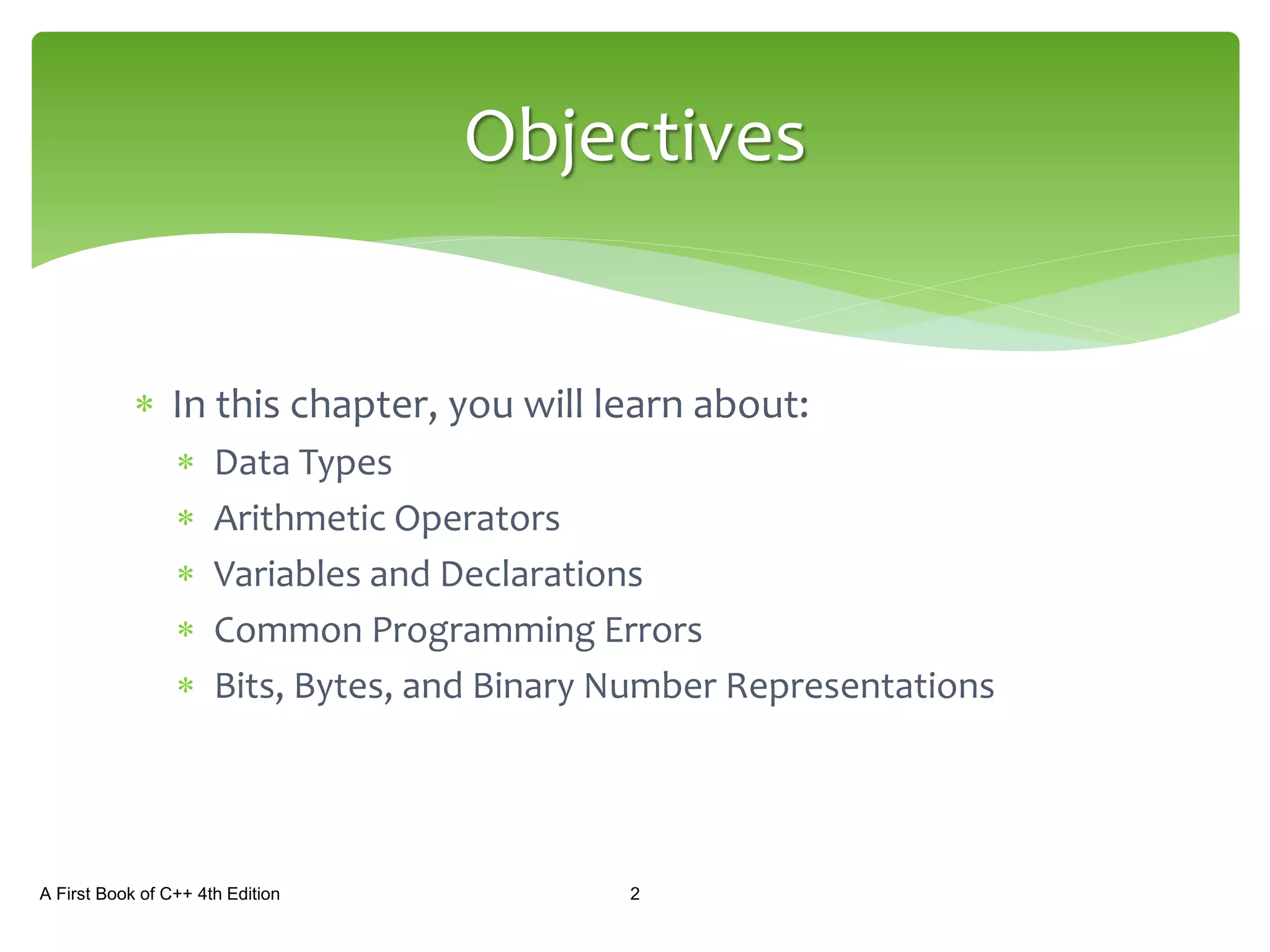 Objectives

* In this chapter, you will learn about:
  * Data Types
  * Arithmetic Operators
  * Variables and Declarations
  * Common Programming Errors
  * Bits, Bytes, and Binary Number Representations

A First Book of C++ 4th Edition

2